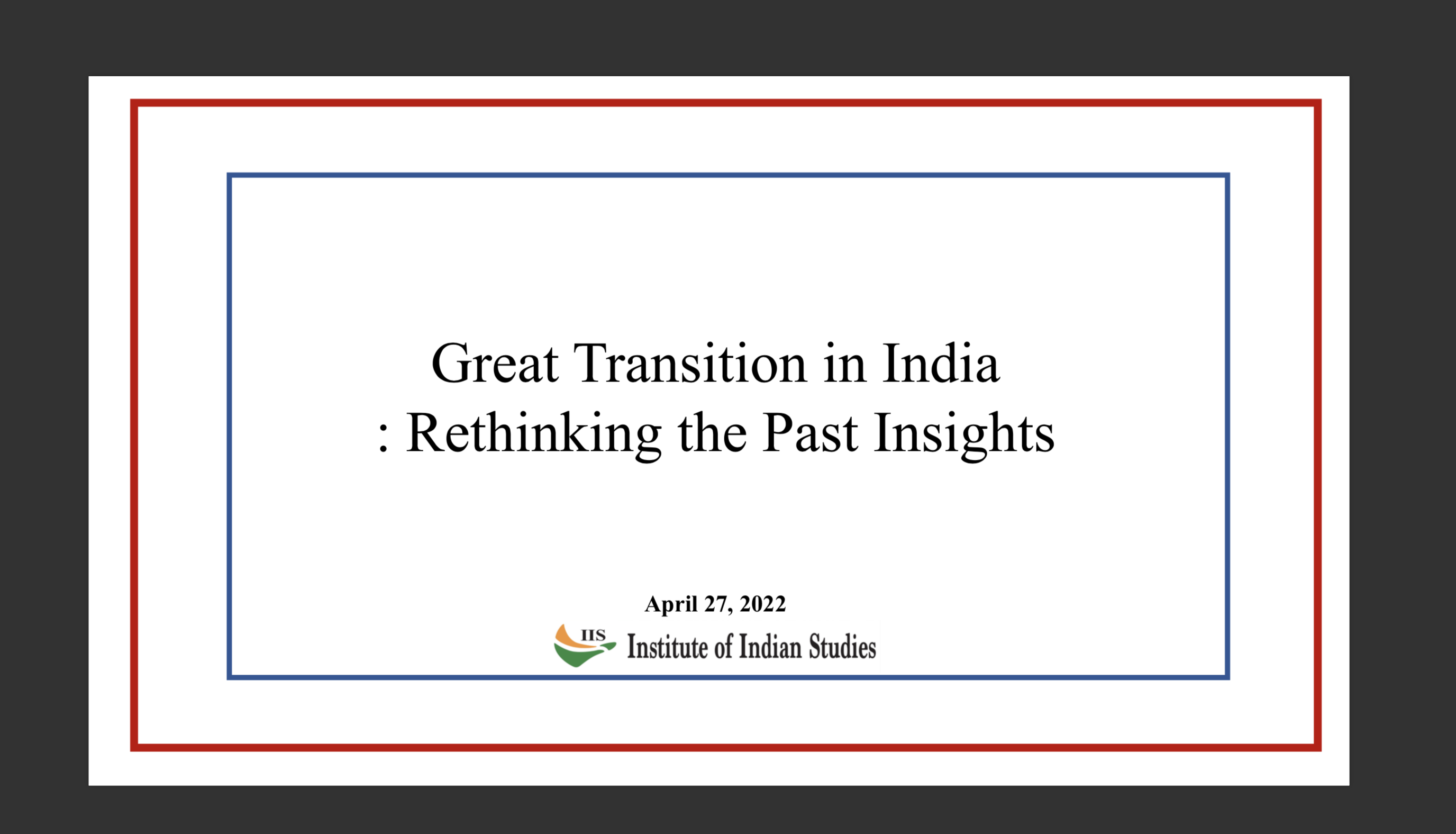 Great Transition in India
: Rethinking the Past Insights

April 27, 2022

IIS Institute of Indian Studies